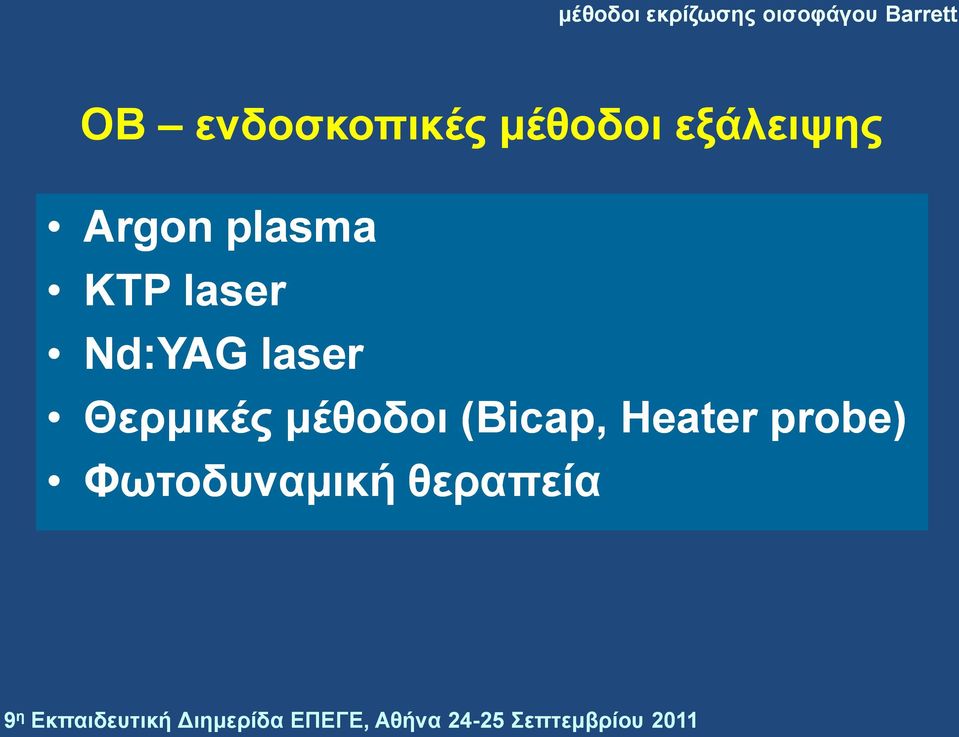 μέθοδοι εκρίζωσης οισοφάγου Barrett

ΟΒ – ενδοσκοπικές μέθοδοι εξάλειψης

• Argon plasma
• KTP laser
• Nd:YAG laser
• Θερμικές μέθοδοι (Bicap, Heater probe)
• Φωτοδυναμική θεραπεία

9η Εκπαιδευτική Διημερίδα ΕΠΕΓΕ, Αθήνα 24-25 Σεπτεμβρίου 2011